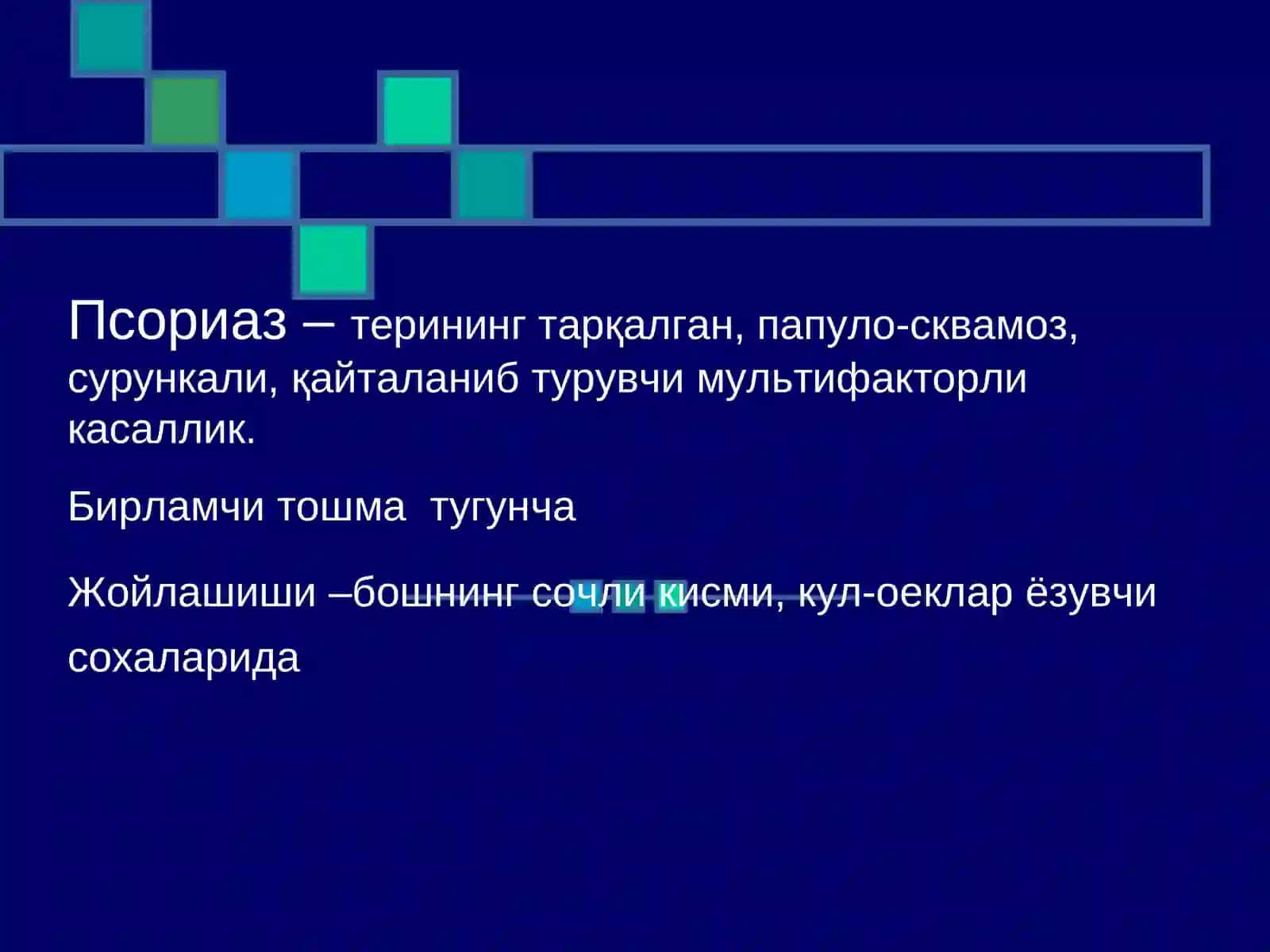 Псориаз – терининг тарқалган, папуло-сквамоз, сурункали, қайталаниб турувчи мультифакторли касаллик.

Бирламчи тошма  тугунча

Жойлашиши –бошнинг сочли кисми, кул-оеклар ёзувчи сохаларида